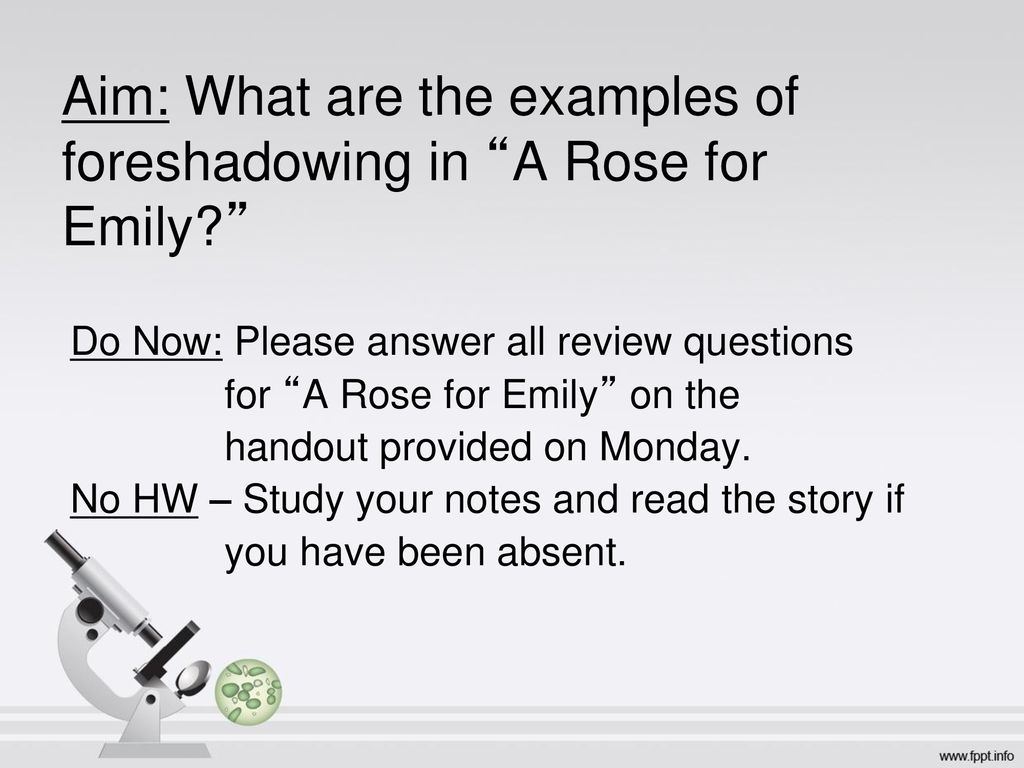 Aim: What are the examples of foreshadowing in “A Rose for Emily?”

Do Now: Please answer all review questions for “A Rose for Emily” on the handout provided on Monday.
No HW – Study your notes and read the story if you have been absent.

www.fppt.info